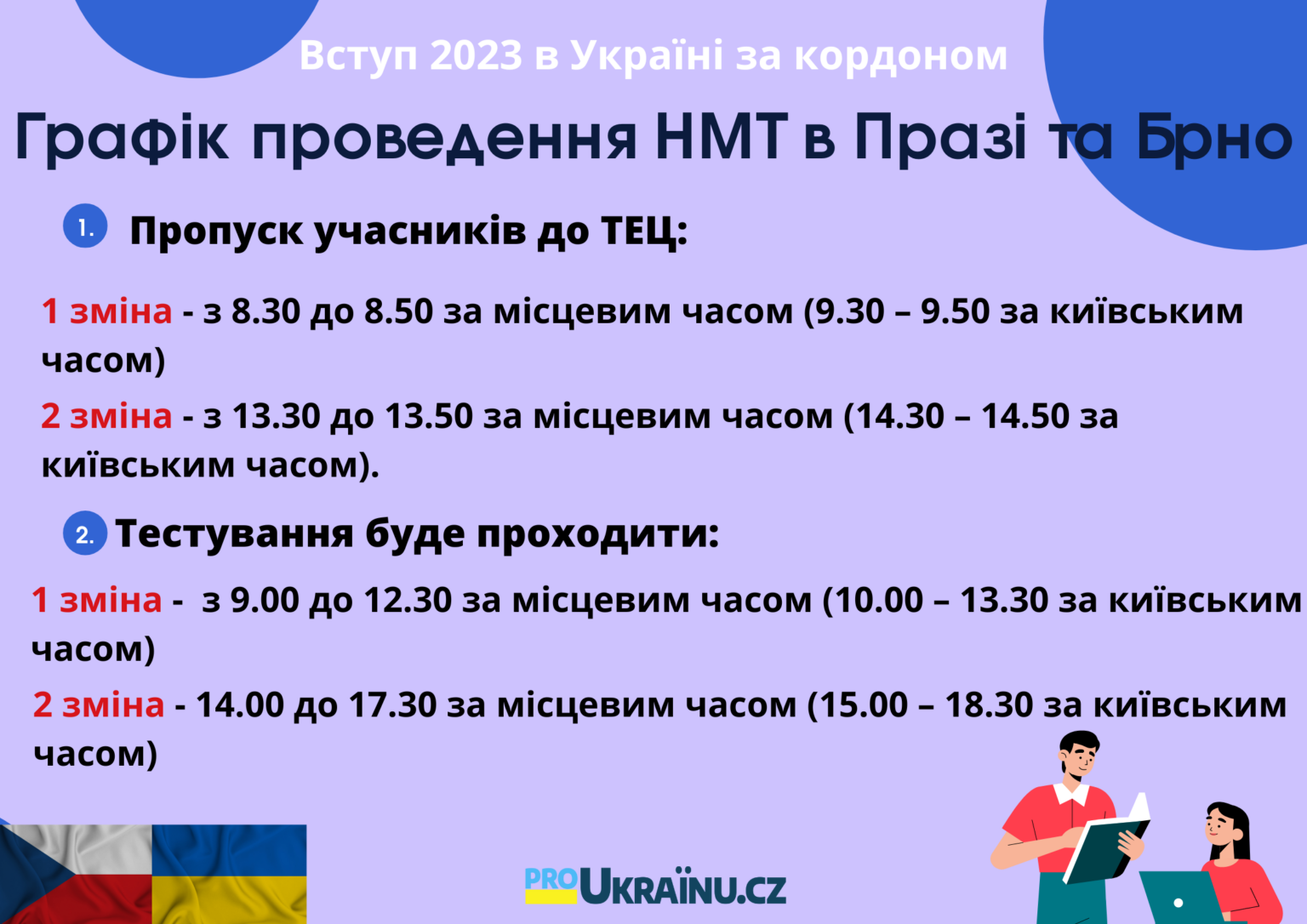 Вступ 2023 в Україні за кордоном

Графік проведення НМТ в Празі та Брно

1. Пропуск учасників до ТЕЦ:

1 зміна - з 8.30 до 8.50 за місцевим часом (9.30 – 9.50 за київським часом)

2 зміна - з 13.30 до 13.50 за місцевим часом (14.30 – 14.50 за київським часом).

2. Тестування буде проходити:

1 зміна - з 9.00 до 12.30 за місцевим часом (10.00 – 13.30 за київським часом)

2 зміна - 14.00 до 17.30 за місцевим часом (15.00 – 18.30 за київським часом)

PROUKRAÏNU.CZ